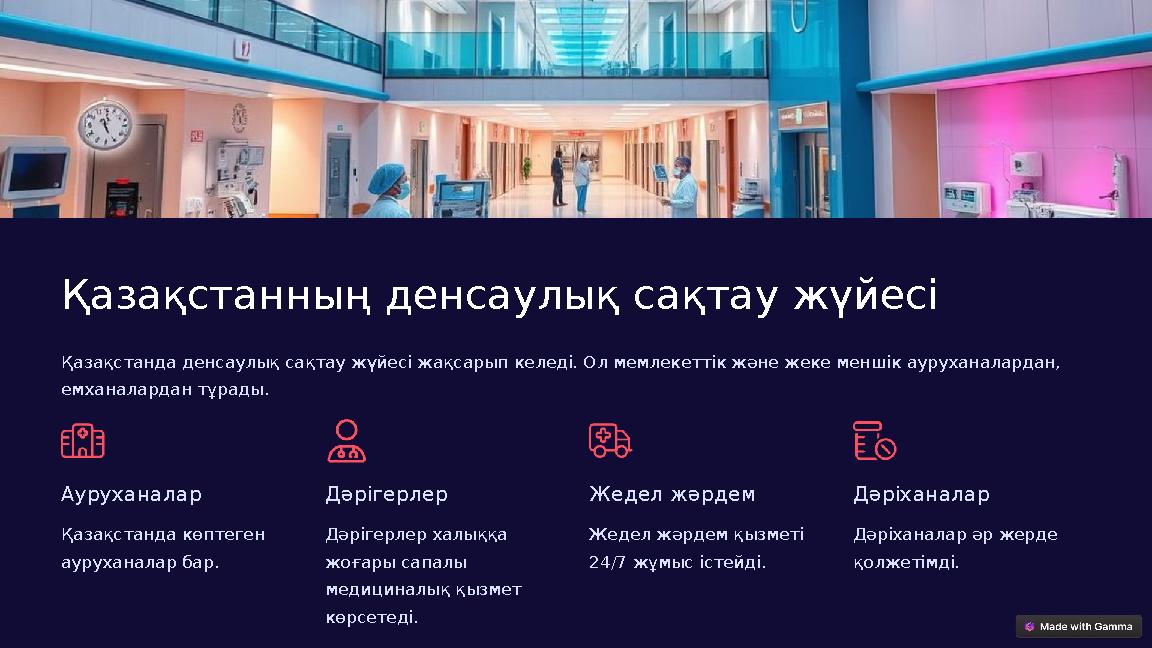 Қазақстанның денсаулық сақтау жүйесі

Қазақстанда денсаулық сақтау жүйесі жақсарып келеді. Ол мемлекеттік және жеке меншік ауруханалардан, емханалардан тұрады.

Ауруханалар

Қазақстанда көптеген ауруханалар бар.

Дәрігерлер

Дәрігерлер халыққа жоғары сапалы медициналық қызмет көрсетеді.

Жедел жәрдем

Жедел жәрдем қызметі 24/7 жұмыс істейді.

Дәріханалар

Дәріханалар әр жерде қолжетімді.

Made with Gamma